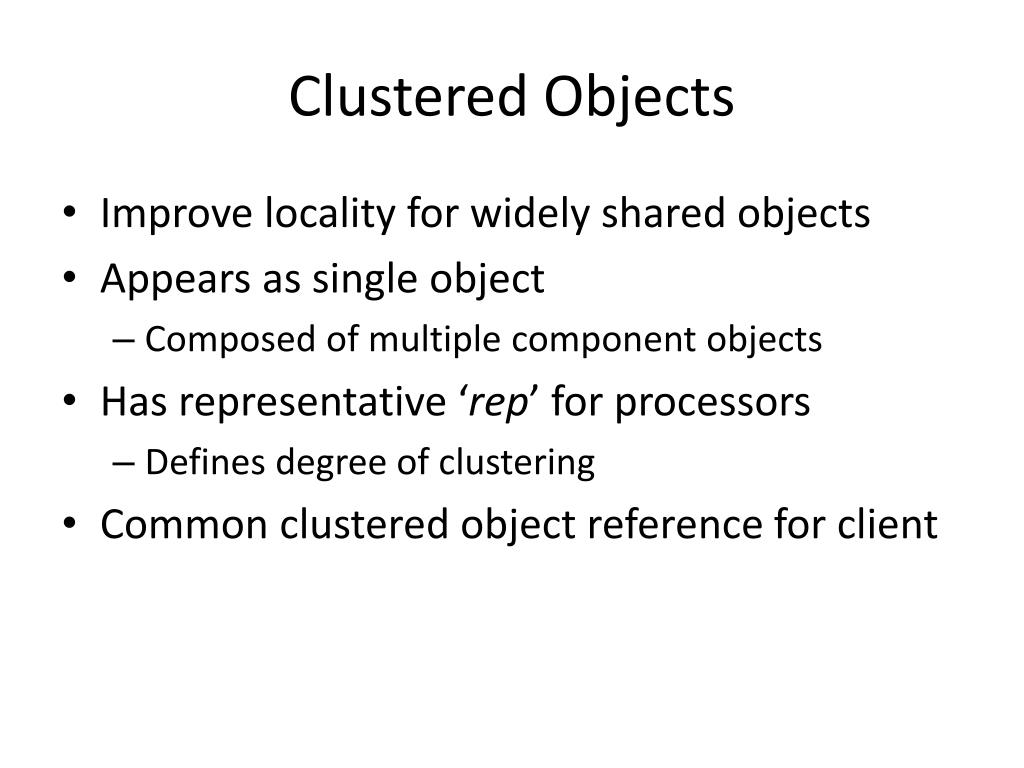 Clustered Objects

• Improve locality for widely shared objects
• Appears as single object
– Composed of multiple component objects
• Has representative ‘rep’ for processors
– Defines degree of clustering
• Common clustered object reference for client